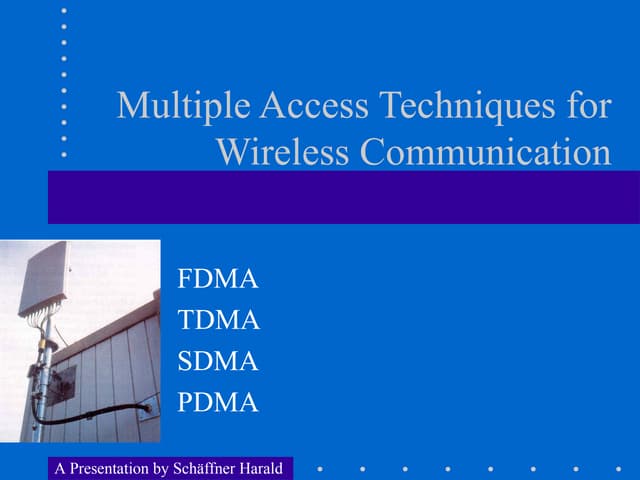 Multiple Access Techniques for Wireless Communication

FDMA
TDMA
SDMA
PDMA

A Presentation by Schäffner Harald